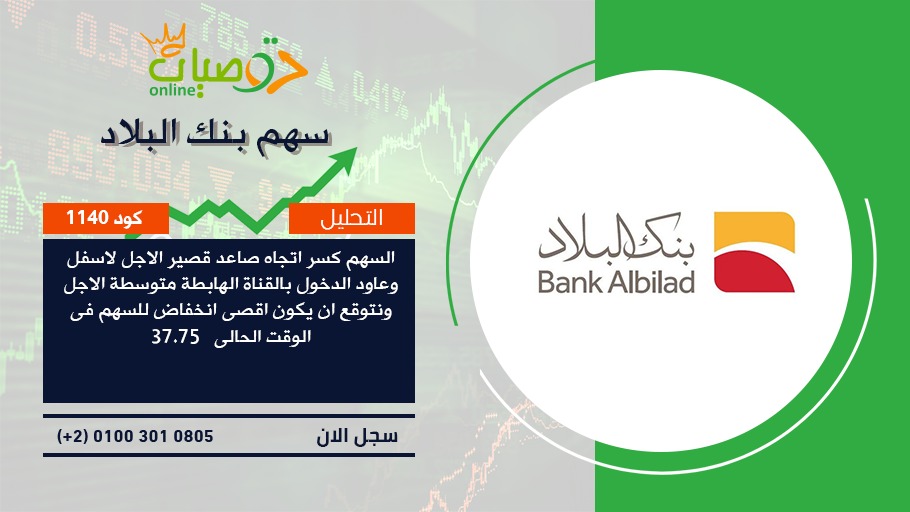 توصيات
online

سهم بنك البلاد

التحليل

كود 1140

السهم كسر اتجاه صاعد قصير الاجل لاسفل وعاود الدخول بالقناة الهابطة متوسطة الاجل ونتوقع ان يكون اقصى انخفاض للسهم فى الوقت الحالى 37.75

سجل الان

(+2) 0100 301 0805

بنك البلاد
Bank Albilad